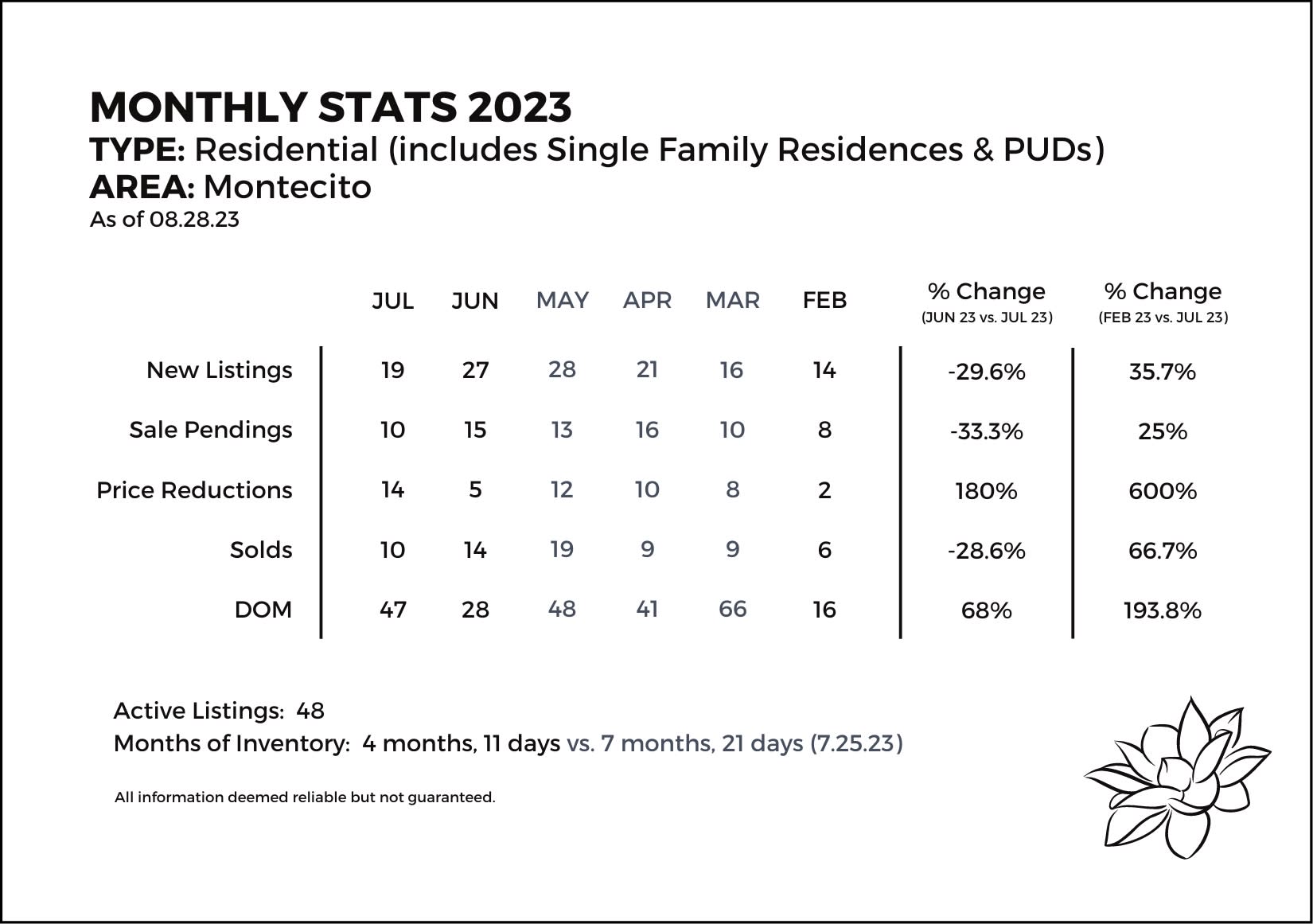 MONTHLY STATS 2023
TYPE: Residential (includes Single Family Residences & PUDs)
AREA: Montecito
As of 08.28.23

| | JUL | JUN | MAY | APR | MAR | FEB | % Change (JUN 23 vs. JUL 23) | % Change (FEB 23 vs. JUL 23) |
|---|---|---|---|---|---|---|---|---|
| New Listings | 19 | 27 | 28 | 21 | 16 | 14 | -29.6% | 35.7% |
| Sale Pendings | 10 | 15 | 13 | 16 | 10 | 8 | -33.3% | 25% |
| Price Reductions | 14 | 5 | 12 | 10 | 8 | 2 | 180% | 600% |
| Solds | 10 | 14 | 19 | 9 | 9 | 6 | -28.6% | 66.7% |
| DOM | 47 | 28 | 48 | 41 | 66 | 16 | 68% | 193.8% |

Active Listings: 48
Months of Inventory: 4 months, 11 days vs. 7 months, 21 days (7.25.23)

All information deemed reliable but not guaranteed.